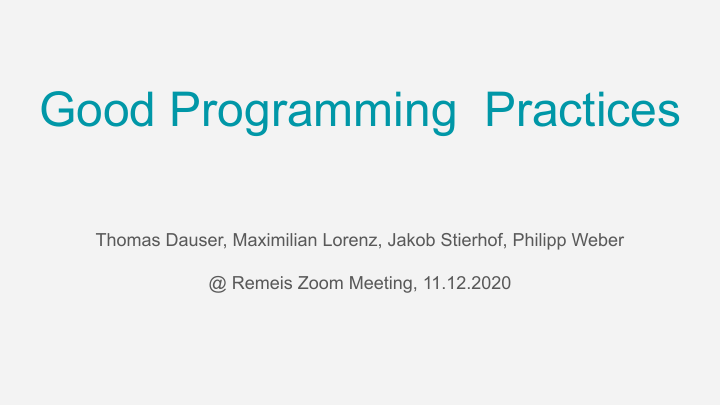 Good Programming  Practices

Thomas Dauser, Maximilian Lorenz, Jakob Stierhof, Philipp Weber

@ Remeis Zoom Meeting, 11.12.2020